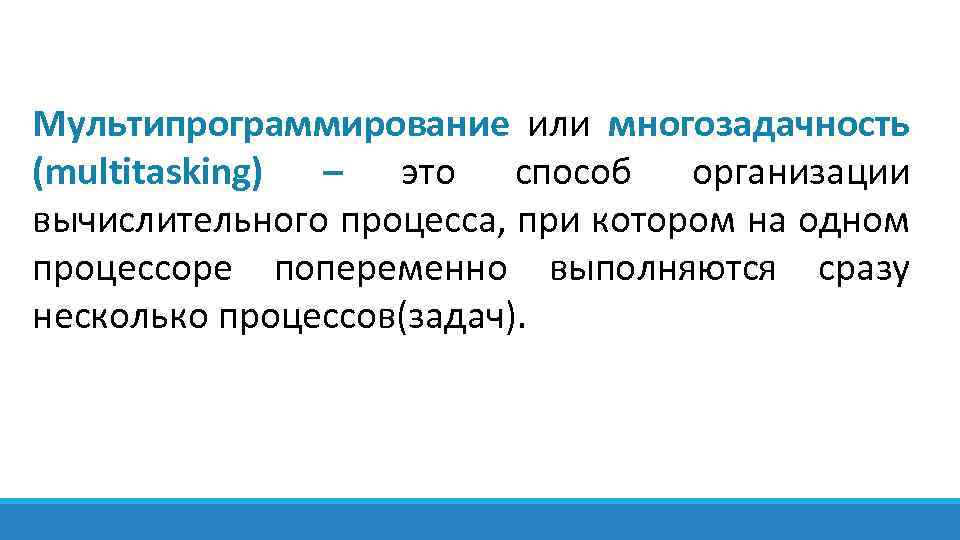 Мультипрограммирование или многозадачность (multitasking) – это способ организации вычислительного процесса, при котором на одном процессоре попеременно выполняются сразу несколько процессов(задач).